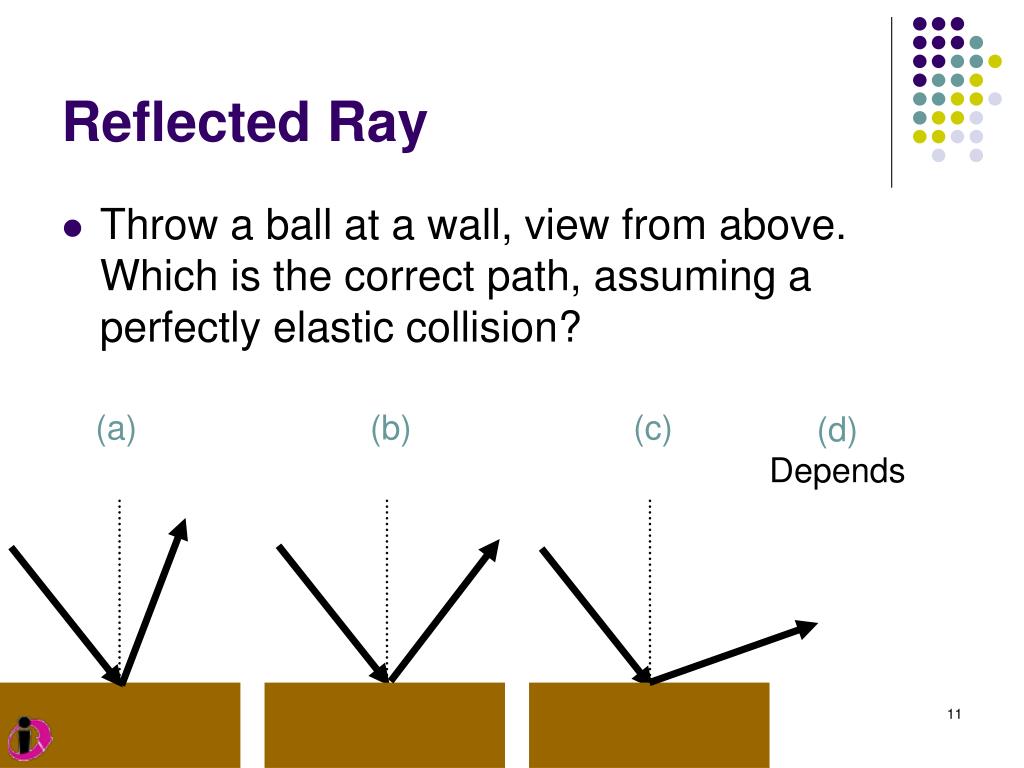 Reflected Ray

Throw a ball at a wall, view from above. Which is the correct path, assuming a perfectly elastic collision?

(a)

(b)

(c)

(d)
Depends

11